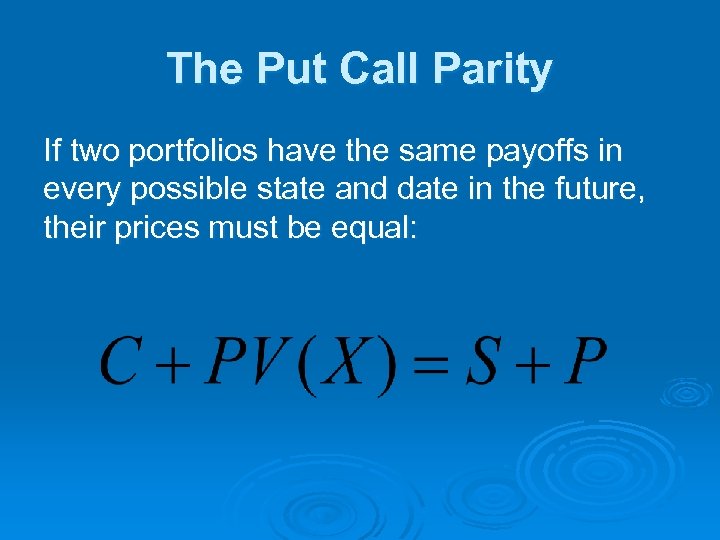 The Put Call Parity

If two portfolios have the same payoffs in every possible state and date in the future, their prices must be equal:

$C + PV(X) = S + P$